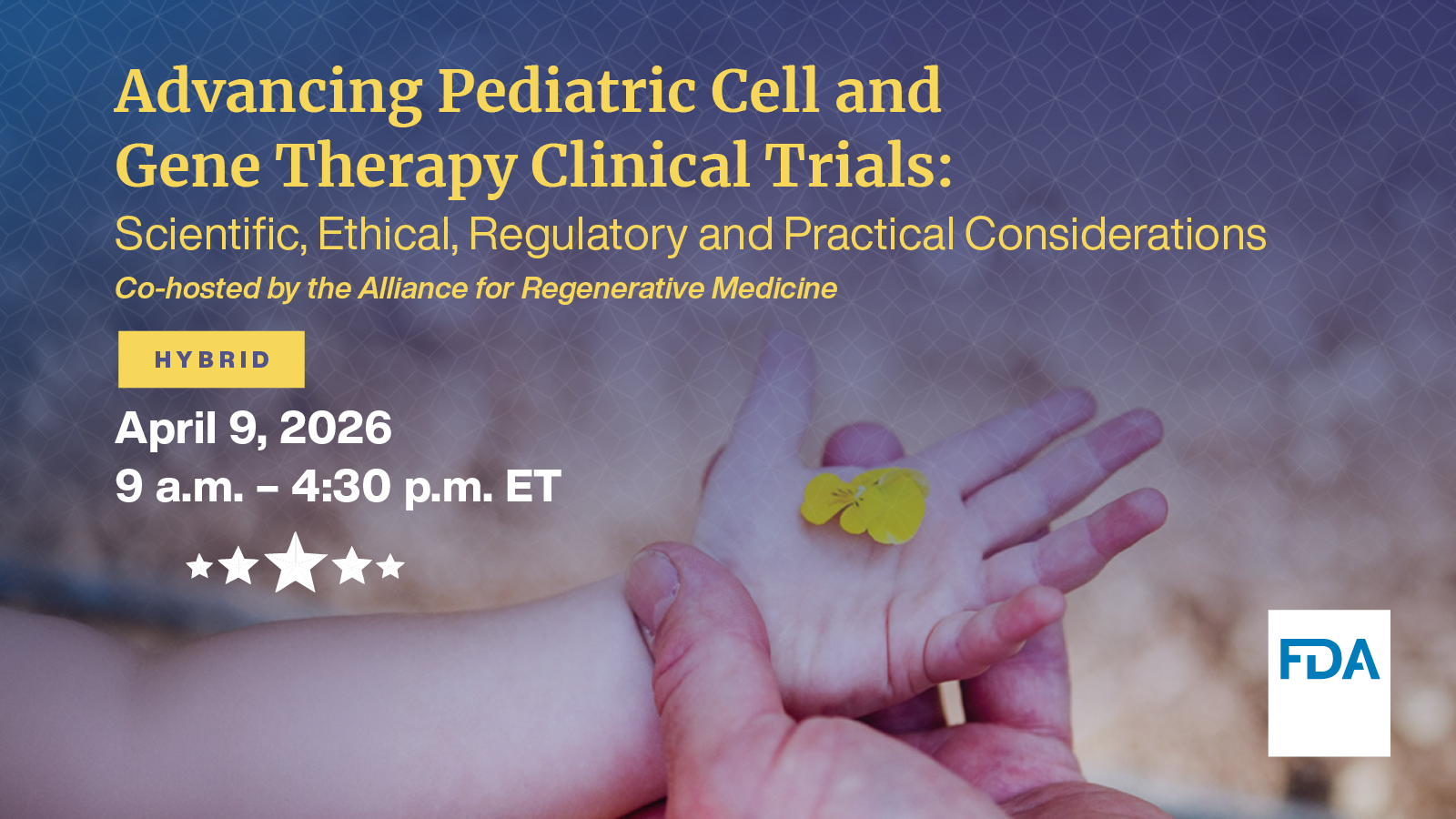 Advancing Pediatric Cell and Gene Therapy Clinical Trials:
Scientific, Ethical, Regulatory and Practical Considerations
Co-hosted by the Alliance for Regenerative Medicine

HYBRID

April 9, 2026
9 a.m. – 4:30 p.m. ET

FDA